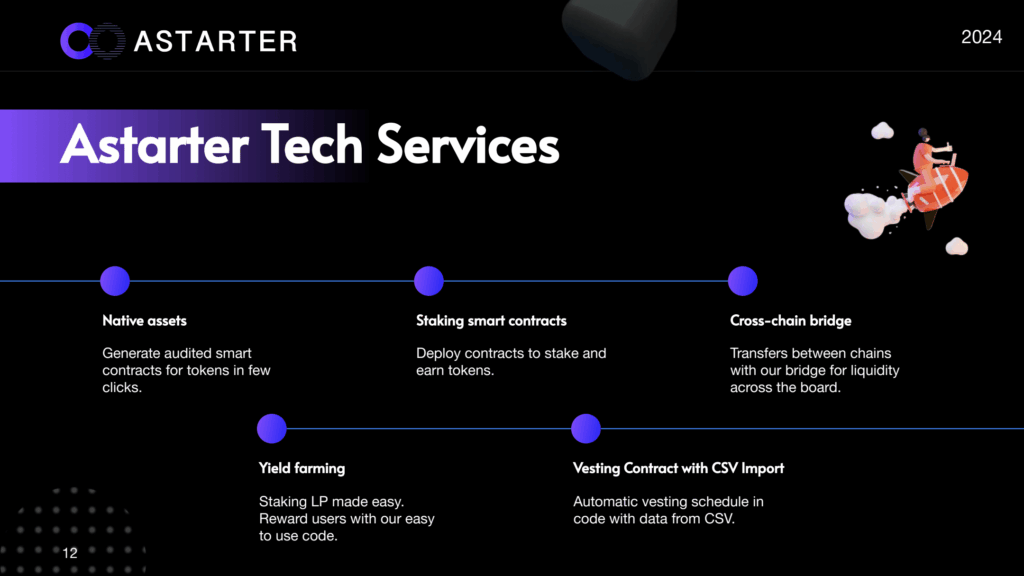 ASTARTER

2024

Astarter Tech Services

Native assets

Generate audited smart contracts for tokens in few clicks.

Staking smart contracts

Deploy contracts to stake and earn tokens.

Cross-chain bridge

Transfers between chains with our bridge for liquidity across the board.

Yield farming

Staking LP made easy. Reward users with our easy to use code.

Vesting Contract with CSV Import

Automatic vesting schedule in code with data from CSV.

12